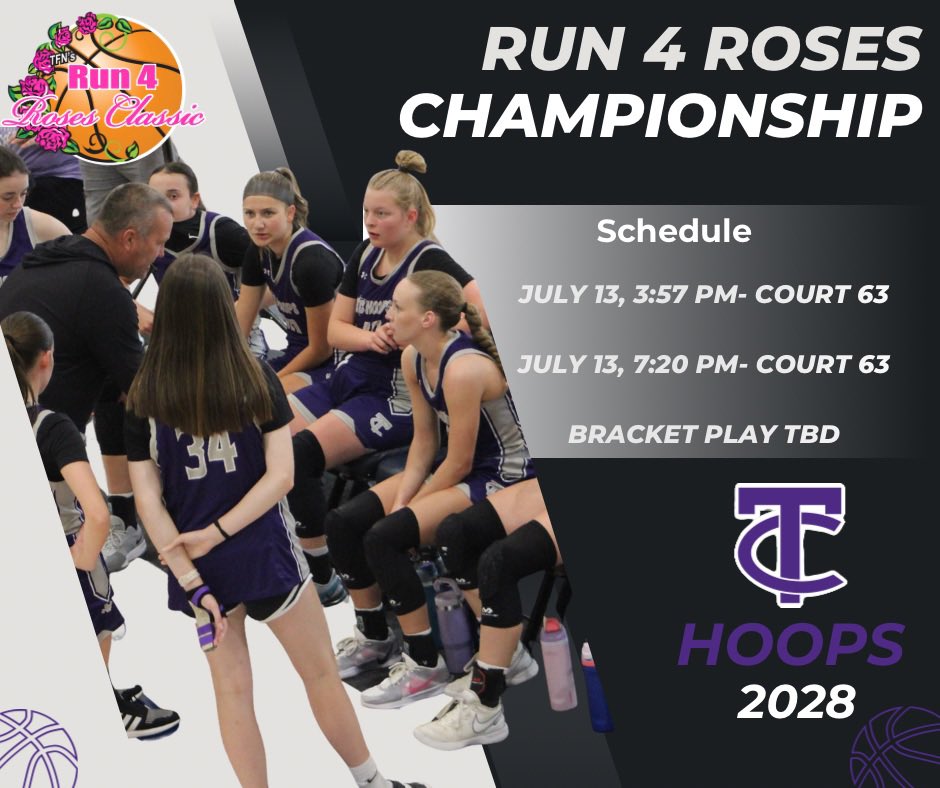 TFN's
Run 4
Roses Classic

RUN 4 ROSES CHAMPIONSHIP

Schedule

JULY 13, 3:57 PM- COURT 63

JULY 13, 7:20 PM- COURT 63

BRACKET PLAY TBD

34

TC

HOOPS
2028